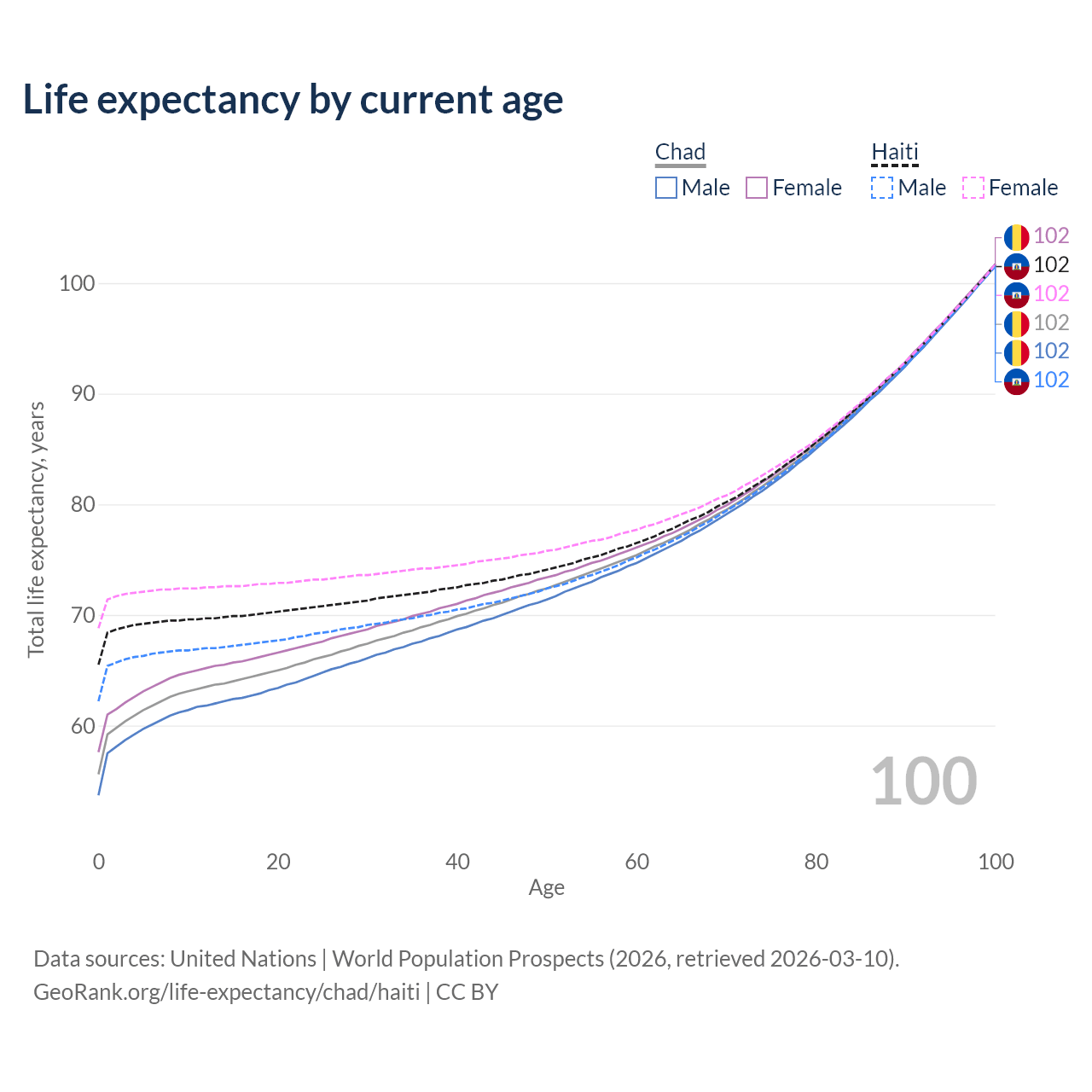 Life expectancy by current age

Chad
Male Female

Haiti
Male Female

102
102
102
102
102
102

100
90
80
70
60

Total life expectancy, years

100

0 20 40 60 80 100
Age

Data sources: United Nations | World Population Prospects (2026, retrieved 2026-03-10).
GeoRank.org/life-expectancy/chad/haiti | CC BY